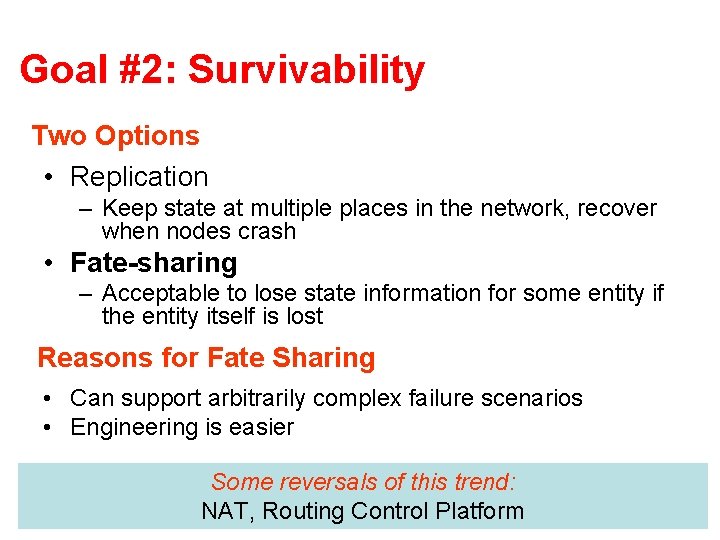 Goal #2: Survivability

Two Options

• Replication
– Keep state at multiple places in the network, recover when nodes crash
• Fate-sharing
– Acceptable to lose state information for some entity if the entity itself is lost

Reasons for Fate Sharing

• Can support arbitrarily complex failure scenarios
• Engineering is easier

Some reversals of this trend:
NAT, Routing Control Platform